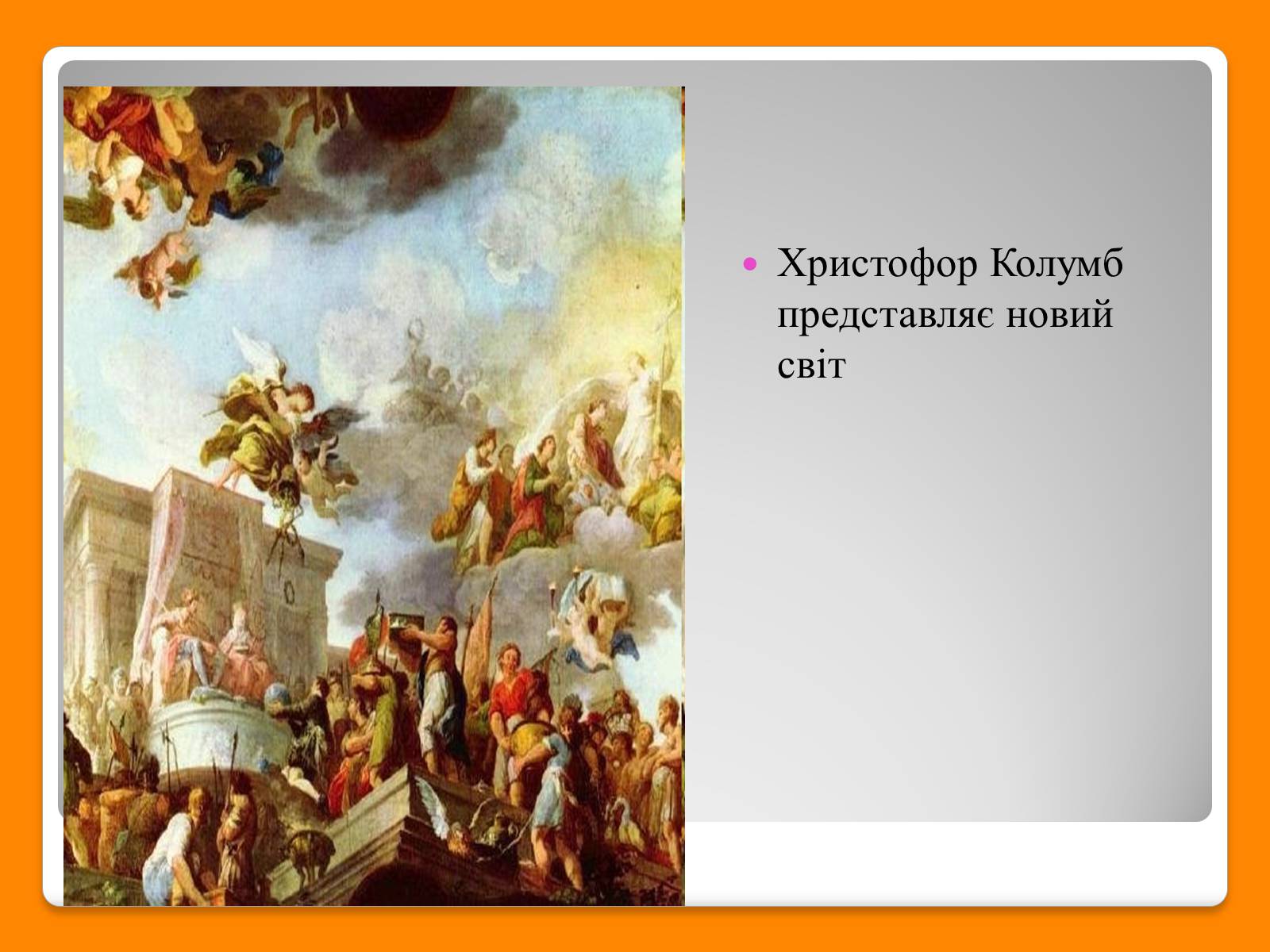 Христофор Колумб представляє новий світ